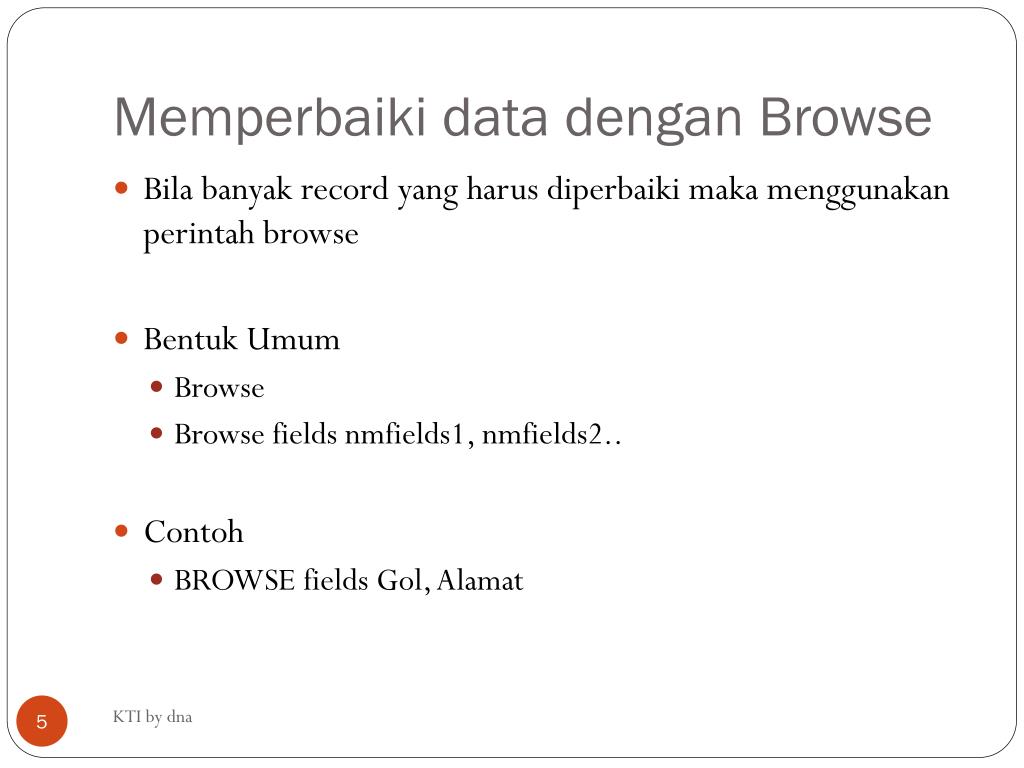 Memperbaiki data dengan Browse

- Bila banyak record yang harus diperbaiki maka menggunakan perintah browse

- Bentuk Umum
  - Browse
  - Browse fields nmfields1, nmfields2..

- Contoh
  - BROWSE fields Gol, Alamat

5

KTI by dna